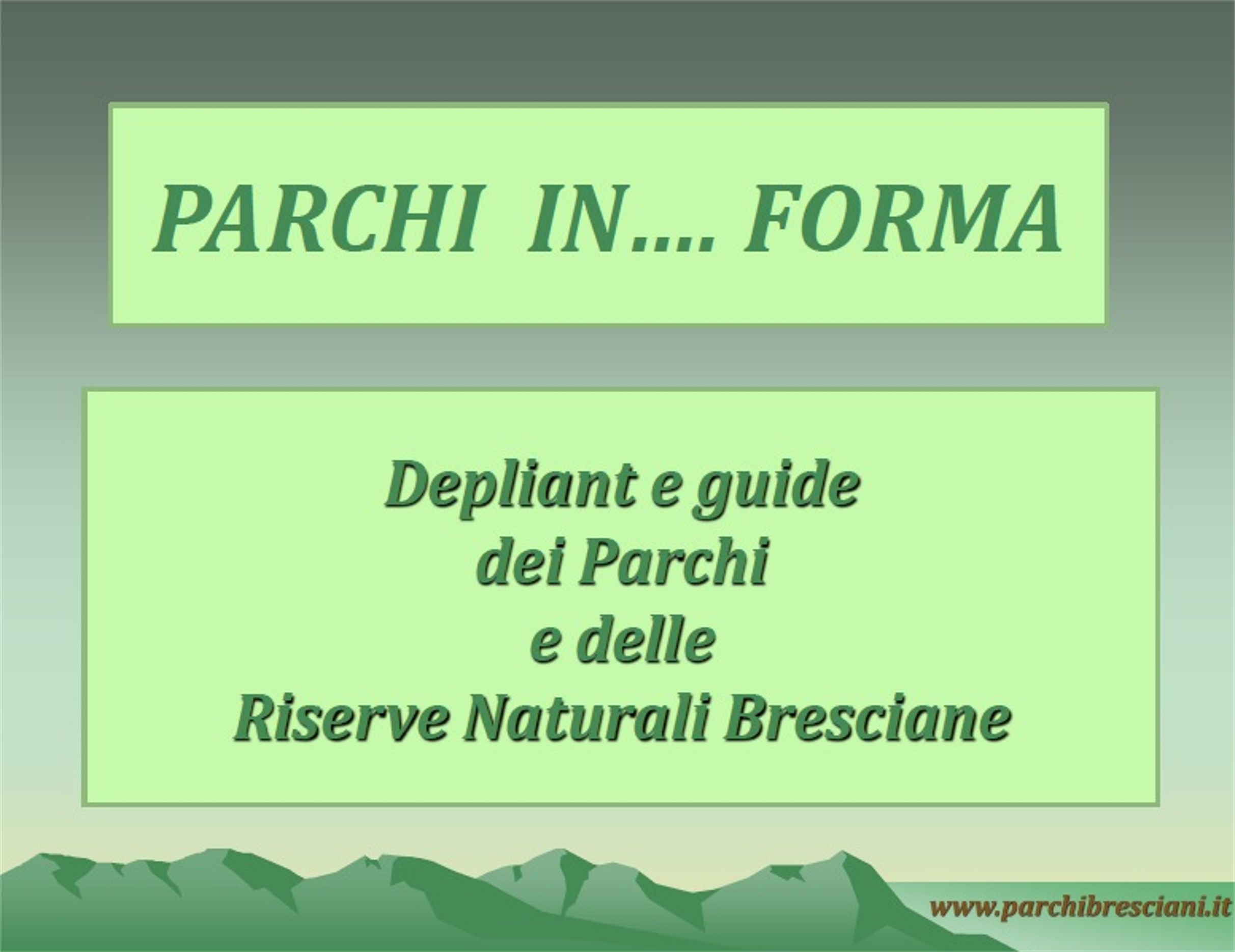 PARCHI IN…. FORMA

Depliant e guide
dei Parchi
e delle
Riserve Naturali Bresciane

www.parchibresciani.it